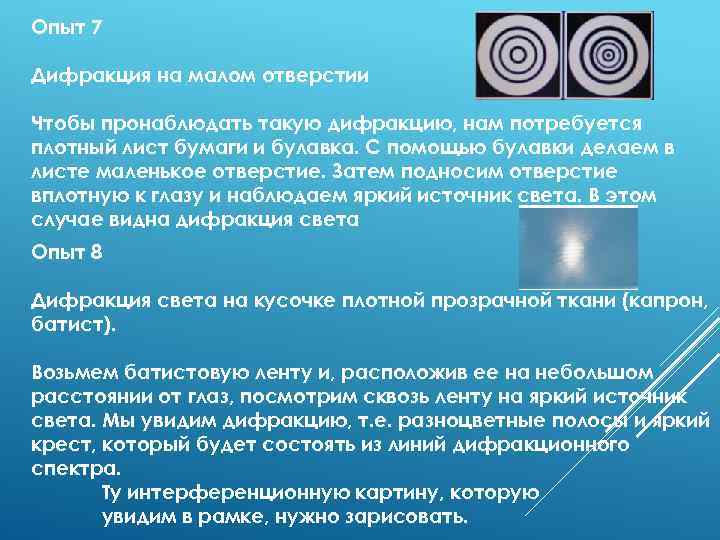 Опыт 7

Дифракция на малом отверстии

Чтобы пронаблюдать такую дифракцию, нам потребуется плотный лист бумаги и булавка. С помощью булавки делаем в листе маленькое отверстие. Затем подносим отверстие вплотную к глазу и наблюдаем яркий источник света. В этом случае видна дифракция света

Опыт 8

Дифракция света на кусочке плотной прозрачной ткани (капрон, батист).

Возьмем батистовую ленту и, расположив ее на небольшом расстоянии от глаз, посмотрим сквозь ленту на яркий источник света. Мы увидим дифракцию, т.е. разноцветные полосы и яркий крест, который будет состоять из линий дифракционного спектра.

Ту интерференционную картину, которую увидим в рамке, нужно зарисовать.